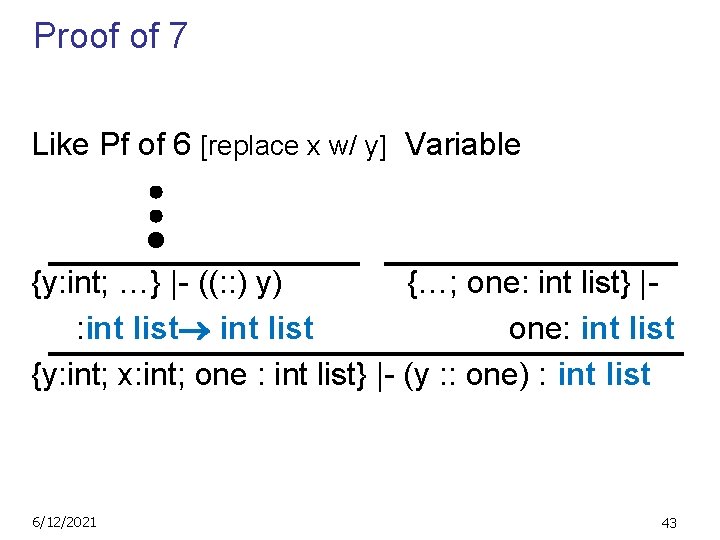 Proof of 7

Like Pf of 6 [replace x w/ y] Variable

{y:int; …} |- ((::) y) :int list→ int list

{…; one: int list} |- one: int list

{y:int; x:int; one : int list} |- (y :: one) : int list

6/12/2021

43